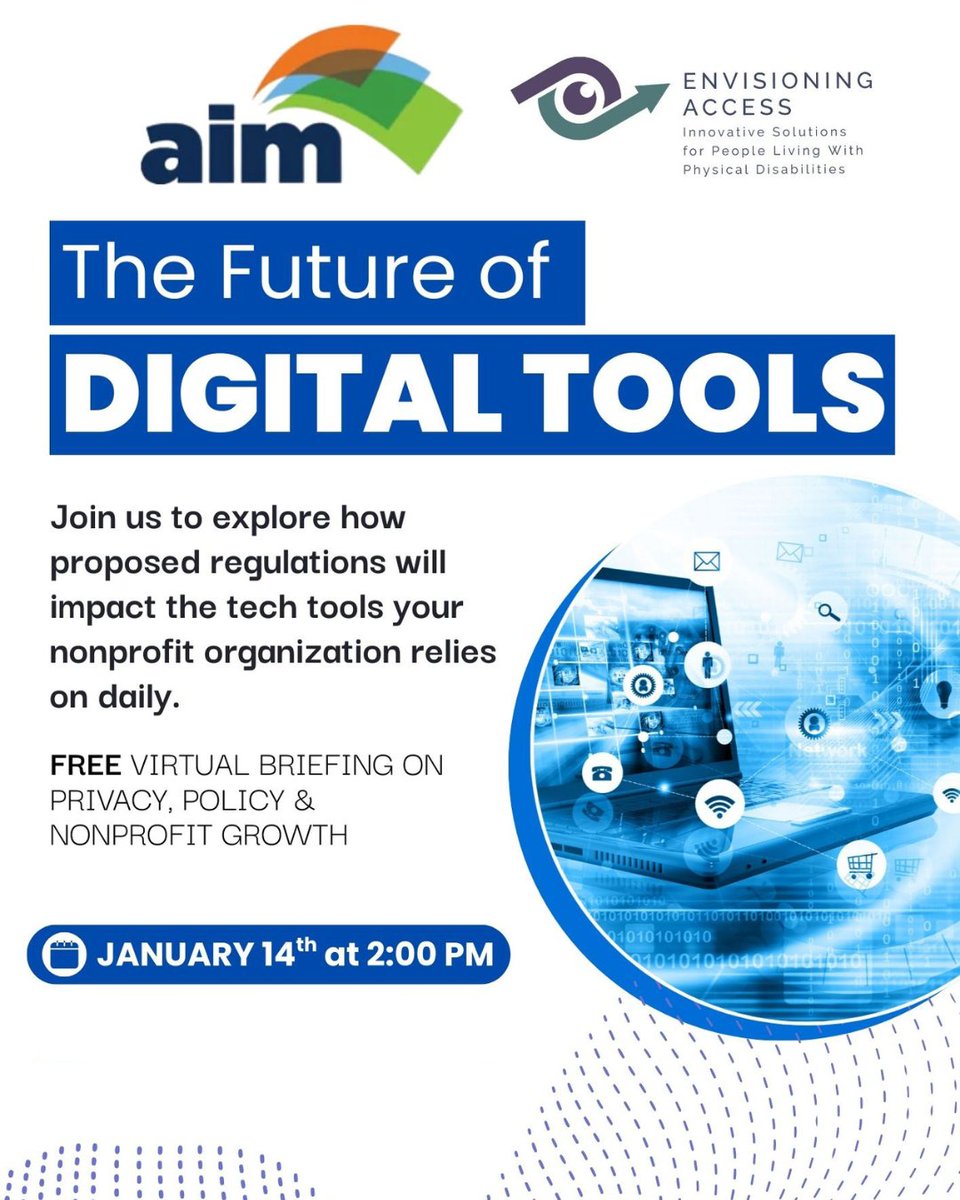 aim

ENVISIONING ACCESS
Innovative Solutions for People Living With Physical Disabilities

The Future of
DIGITAL TOOLS

Join us to explore how proposed regulations will impact the tech tools your nonprofit organization relies on daily.

FREE VIRTUAL BRIEFING ON PRIVACY, POLICY & NONPROFIT GROWTH

JANUARY 14$^{th}$ at 2:00 PM